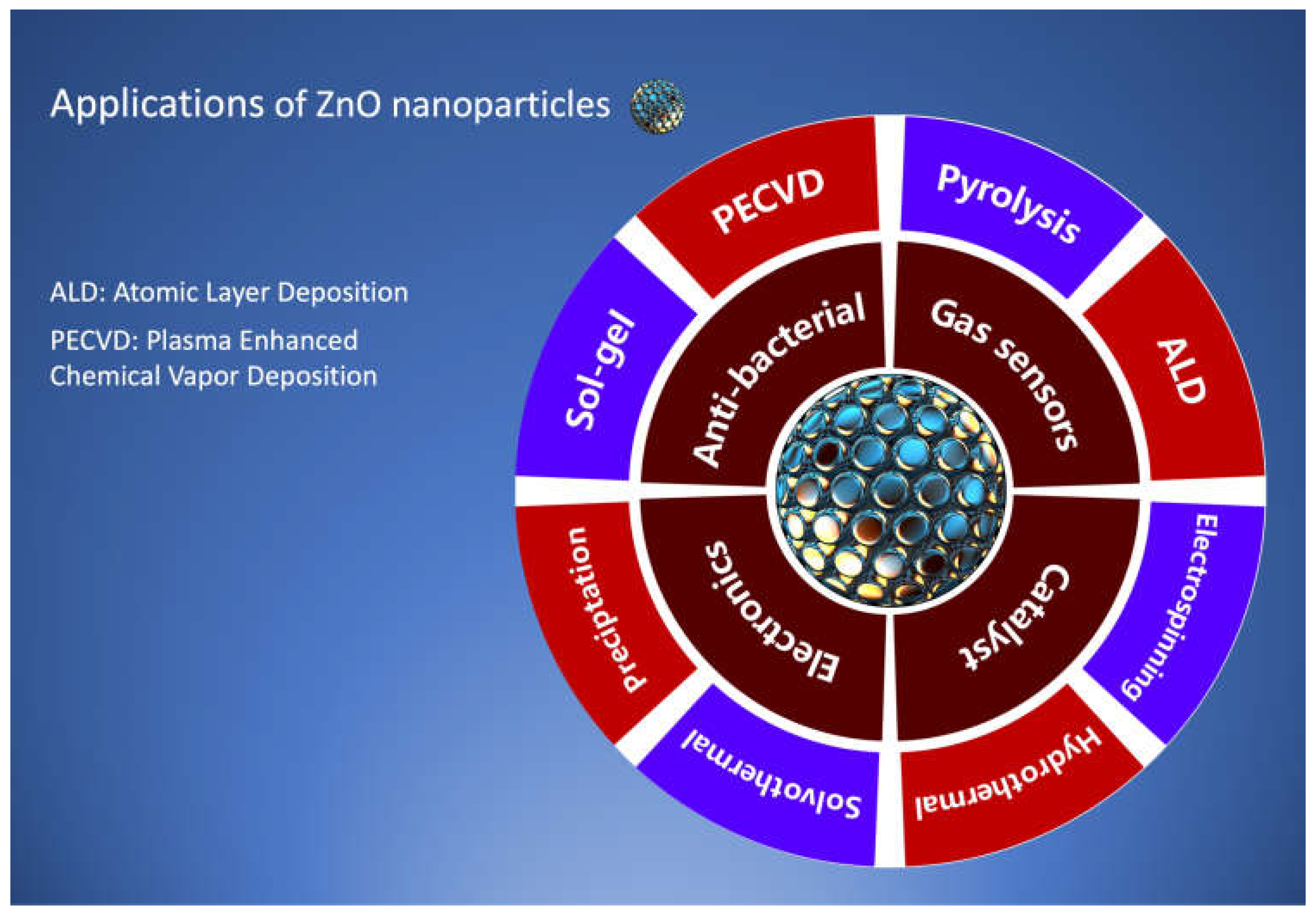 Applications of ZnO nanoparticles

ALD: Atomic Layer Deposition

PECVD: Plasma Enhanced Chemical Vapor Deposition

PECVD

Pyrolysis

ALD

Electrospinning

Hydrothermal

Solvothermal

Preciptation

Sol-gel

Anti-bacterial

Gas sensors

Catalyst

Electronics